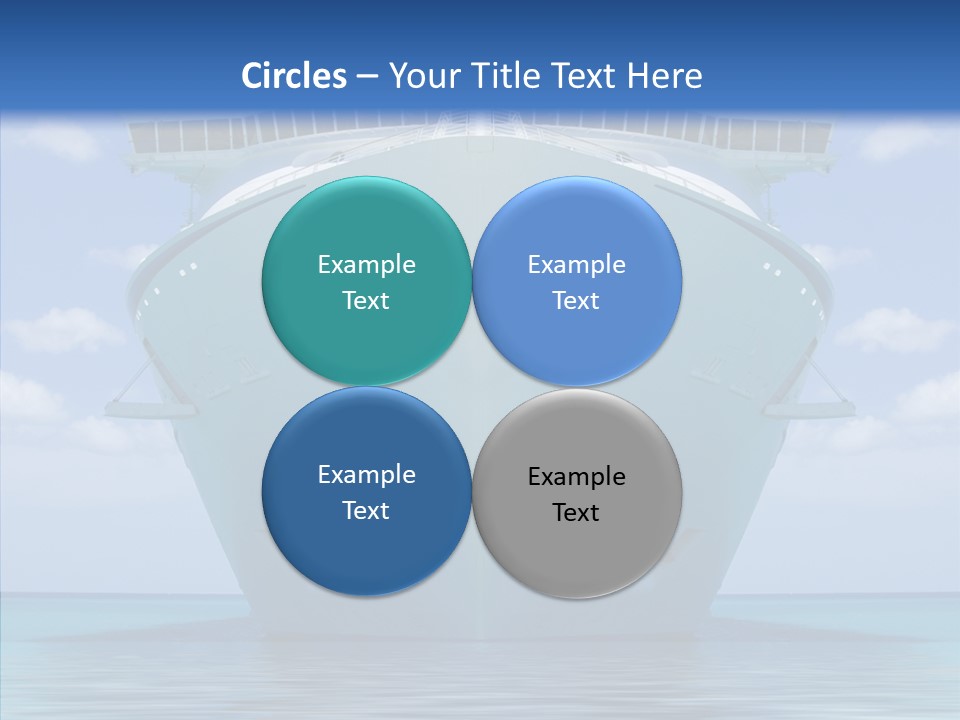 Circles – Your Title Text Here

Example Text

Example Text

Example Text

Example Text